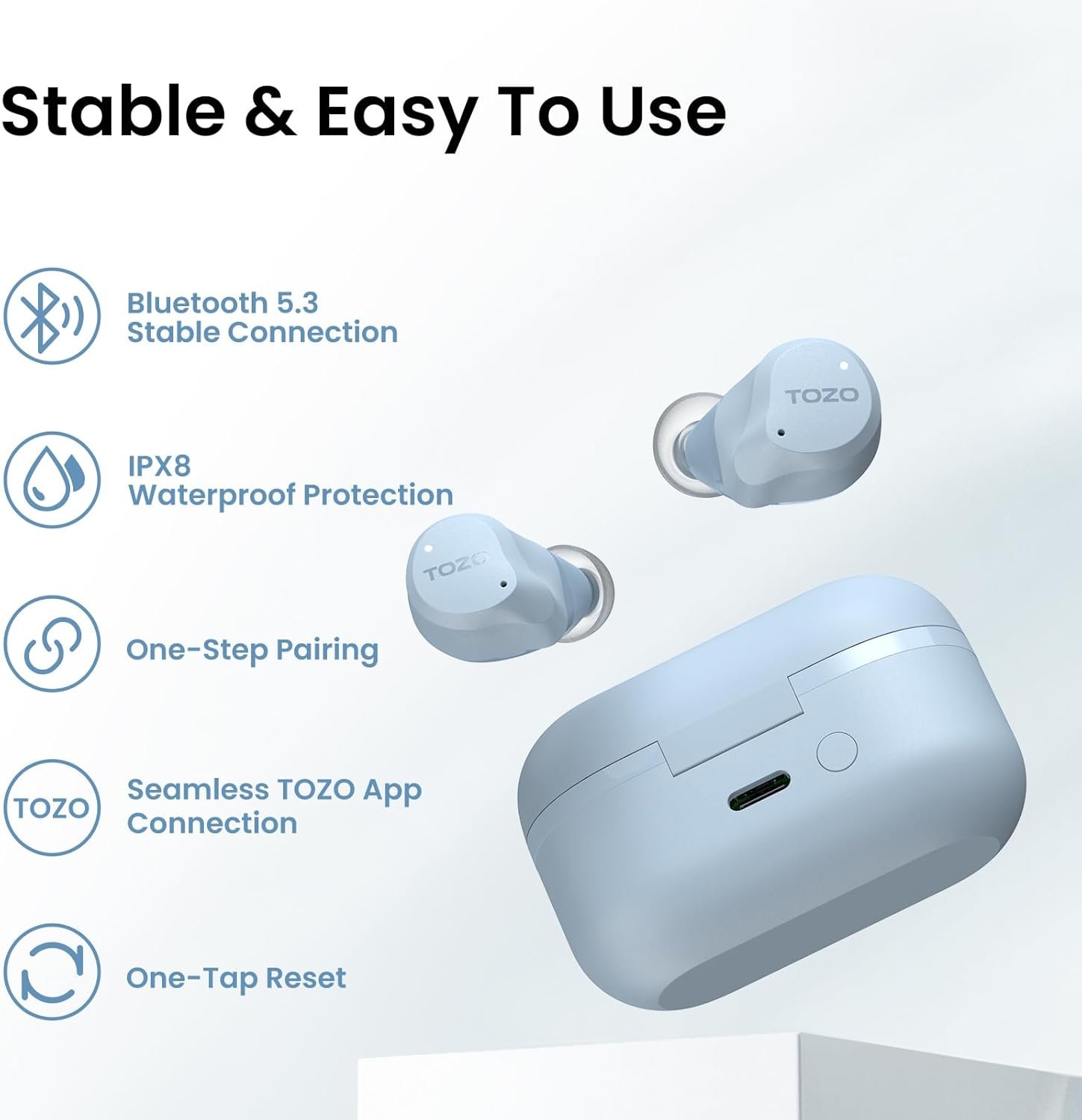 Stable & Easy To Use

Bluetooth 5.3
Stable Connection

IPX8
Waterproof Protection

One-Step Pairing

TOZO

Seamless TOZO App Connection

One-Tap Reset

TOZO

TOZO